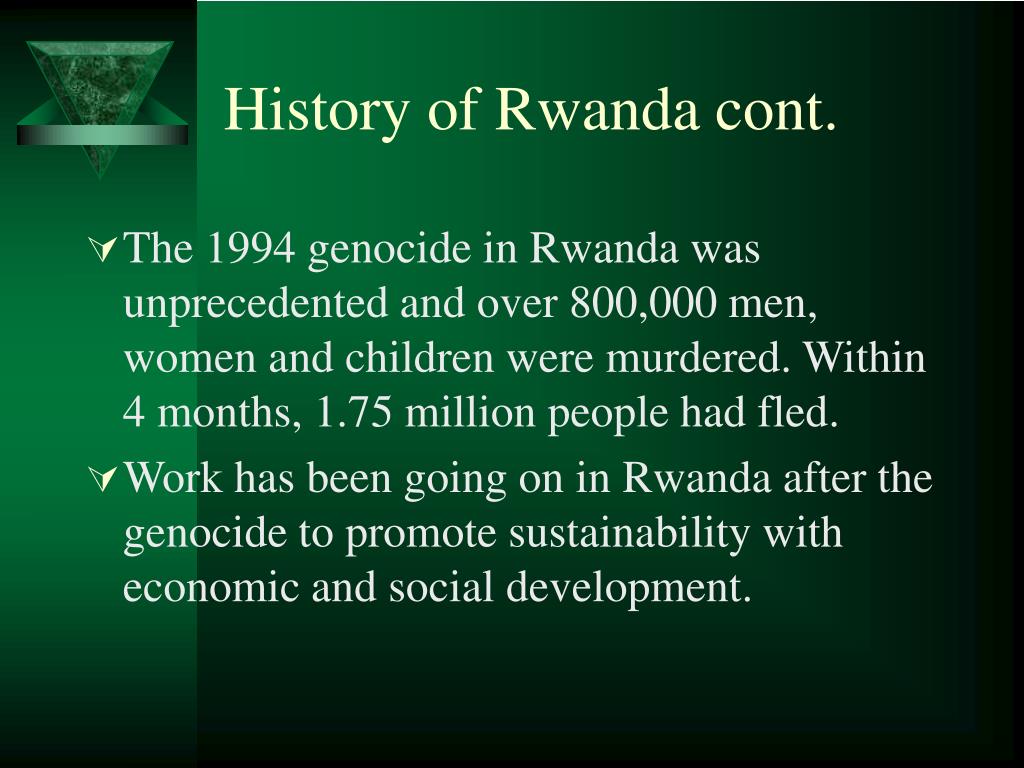 History of Rwanda cont.

The 1994 genocide in Rwanda was unprecedented and over 800,000 men, women and children were murdered. Within 4 months, 1.75 million people had fled.

Work has been going on in Rwanda after the genocide to promote sustainability with economic and social development.